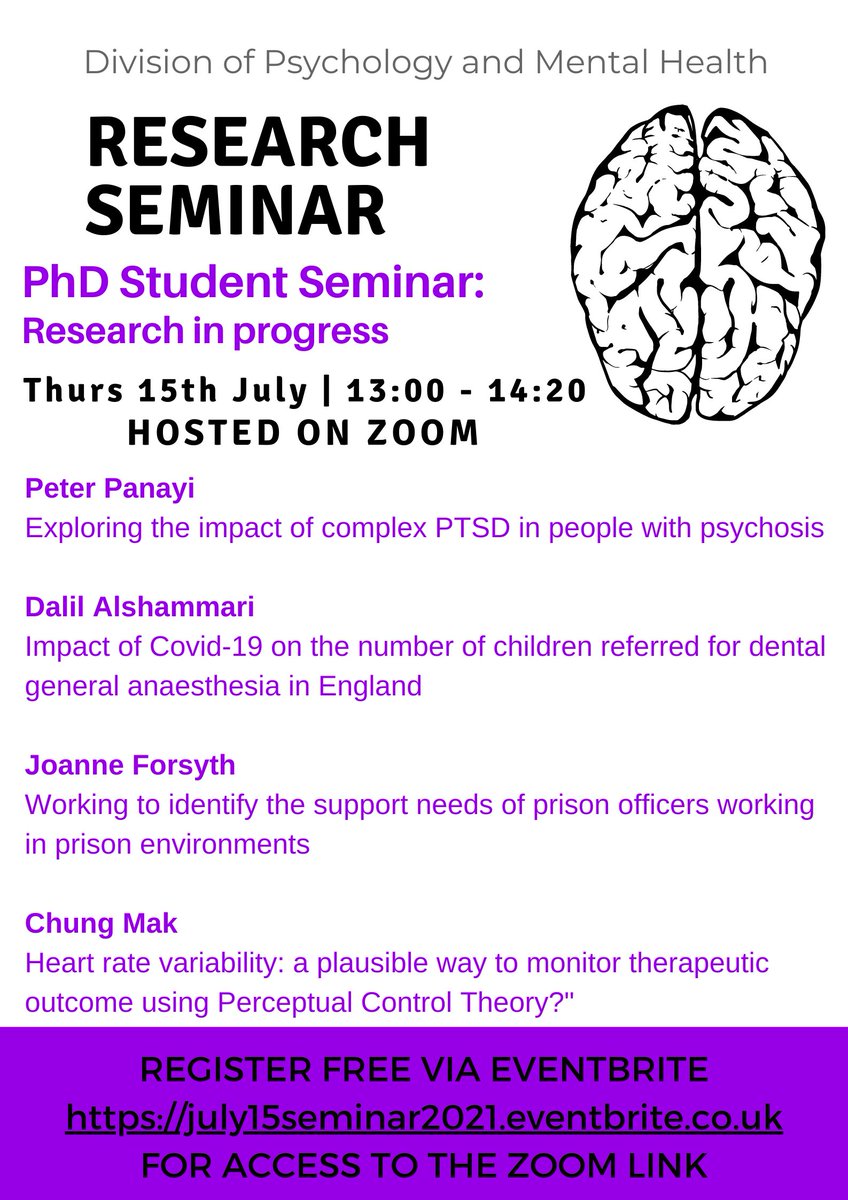 Division of Psychology and Mental Health

RESEARCH SEMINAR

PhD Student Seminar: Research in progress

Thurs 15th July | 13:00 - 14:20
HOSTED ON ZOOM

Peter Panayi
Exploring the impact of complex PTSD in people with psychosis

Dalil Alshammari
Impact of Covid-19 on the number of children referred for dental general anaesthesia in England

Joanne Forsyth
Working to identify the support needs of prison officers working in prison environments

Chung Mak
Heart rate variability: a plausible way to monitor therapeutic outcome using Perceptual Control Theory?"

REGISTER FREE VIA EVENTBRITE
https://july15seminar2021.eventbrite.co.uk
FOR ACCESS TO THE ZOOM LINK